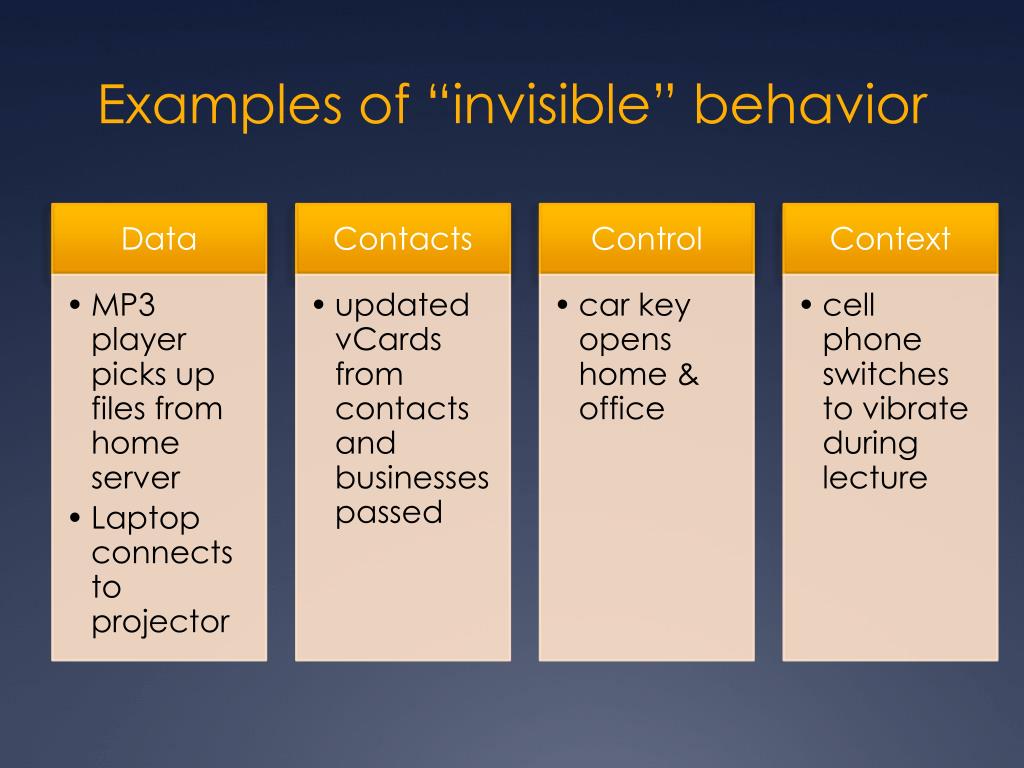 Examples of “invisible” behavior

Data

• MP3 player picks up files from home server
• Laptop connects to projector

Contacts

• updated vCards from contacts and businesses passed

Control

• car key opens home & office

Context

• cell phone switches to vibrate during lecture